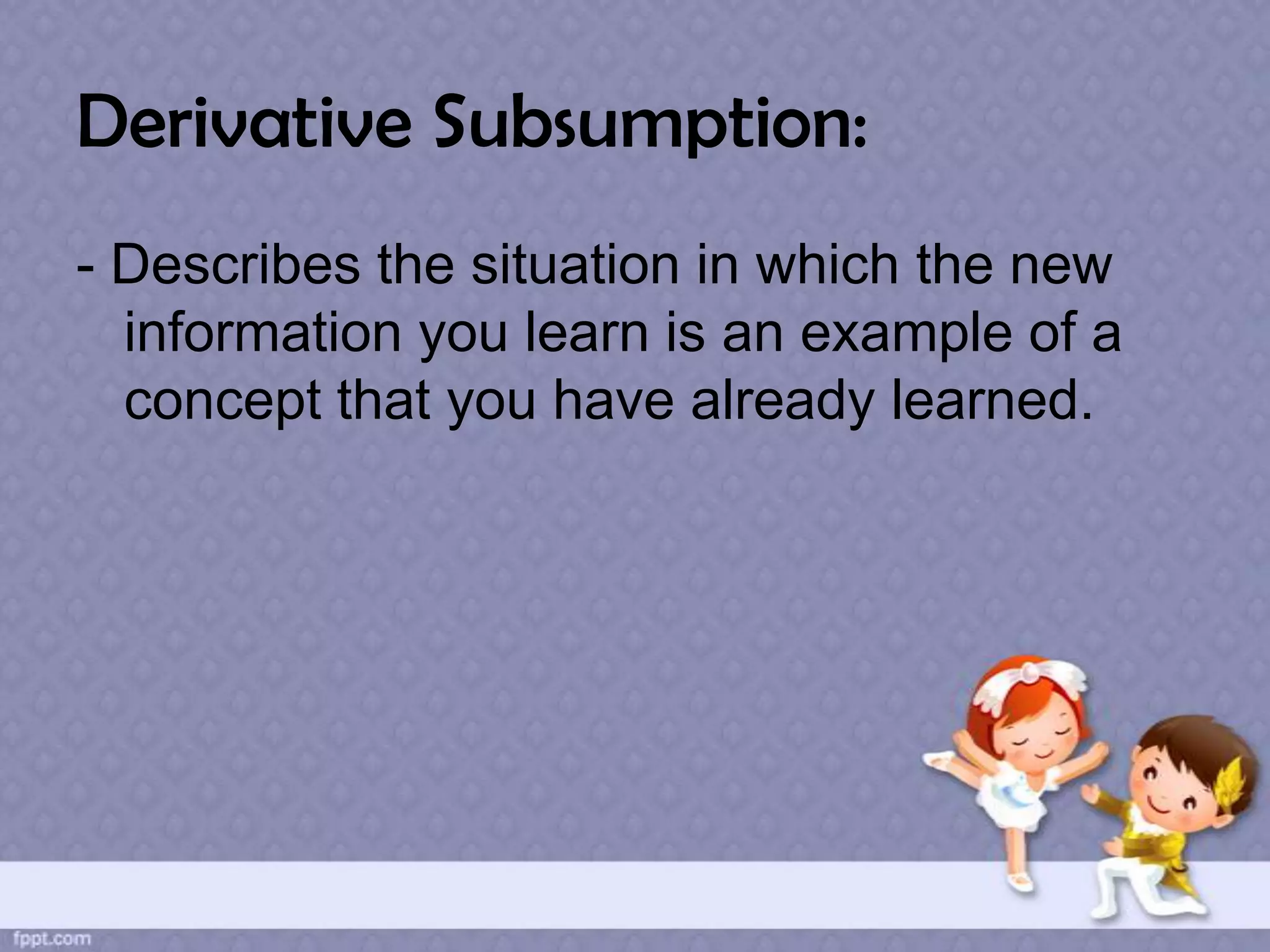 Derivative Subsumption:

- Describes the situation in which the new information you learn is an example of a concept that you have already learned.

fppt.com